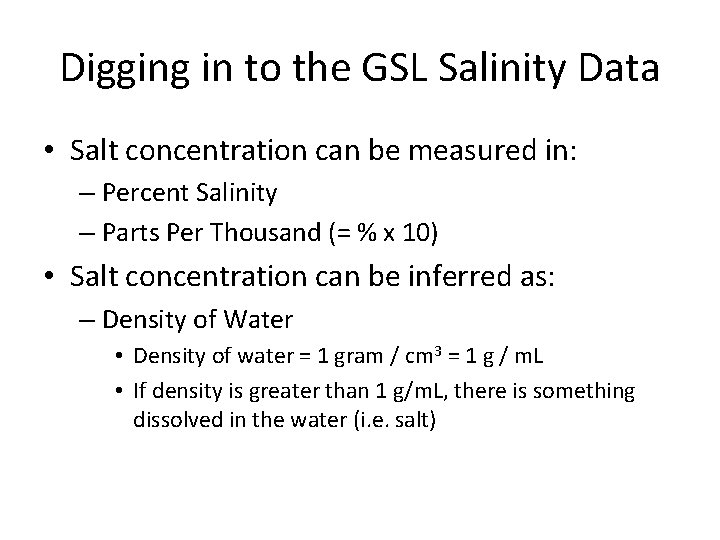 Digging in to the GSL Salinity Data

• Salt concentration can be measured in:
  – Percent Salinity
  – Parts Per Thousand (= % x 10)
• Salt concentration can be inferred as:
  – Density of Water
    • Density of water = 1 gram / $cm^3$ = 1 g / mL
    • If density is greater than 1 g/mL, there is something dissolved in the water (i.e. salt)